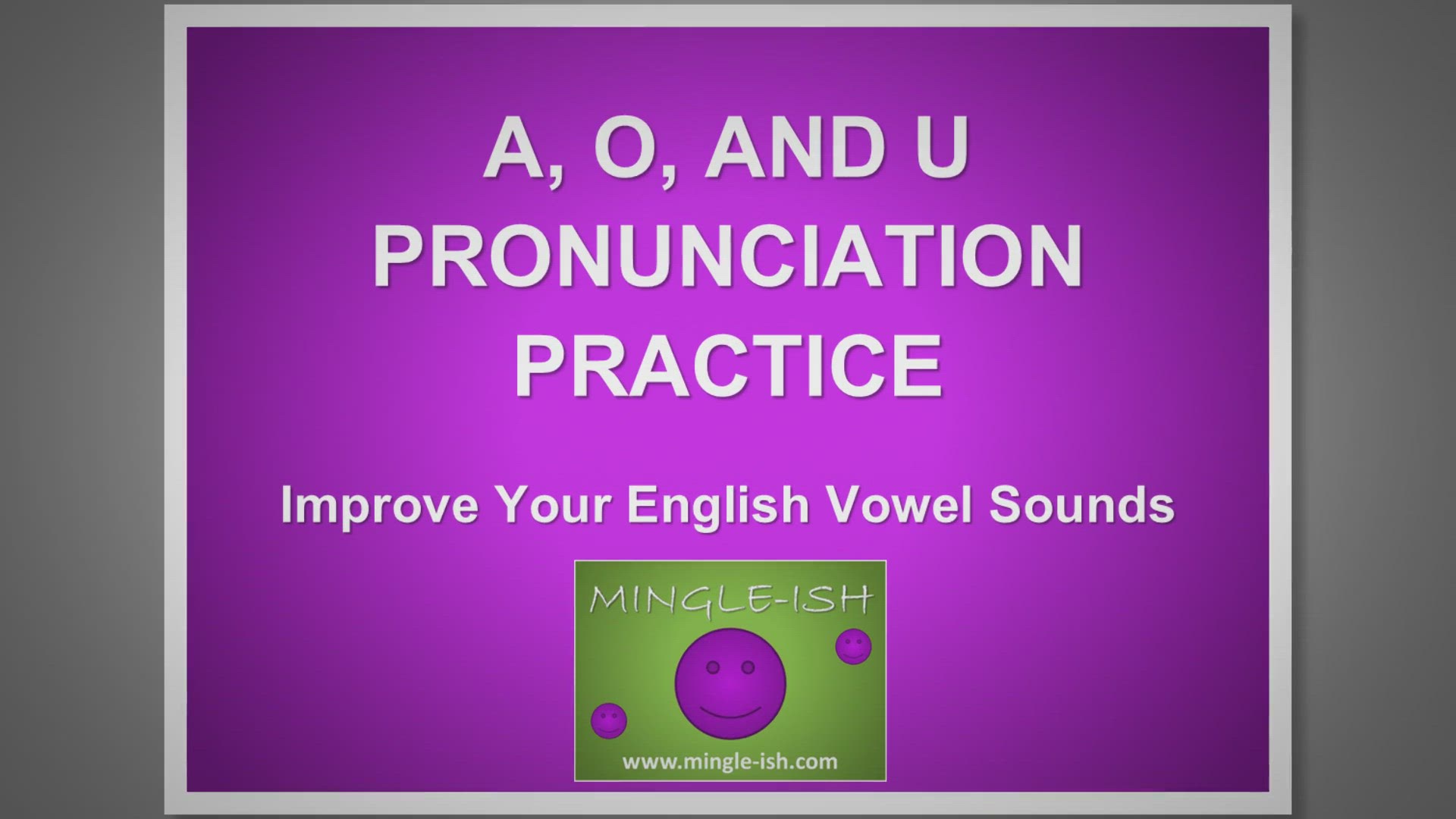 A, O, AND U PRONUNCIATION PRACTICE

Improve Your English Vowel Sounds

MINGLE-ISH

www.mingle-ish.com